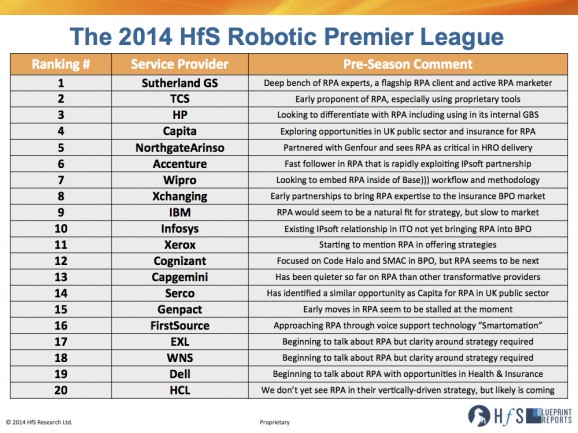 The 2014 HfS Robotic Premier League

| Ranking # | Service Provider | Pre-Season Comment |
|---|---|---|
| 1 | Sutherland GS | Deep bench of RPA experts, a flagship RPA client and active RPA marketer |
| 2 | TCS | Early proponent of RPA, especially using proprietary tools |
| 3 | HP | Looking to differentiate with RPA including using in its internal GBS |
| 4 | Capita | Exploring opportunities in UK public sector and insurance for RPA |
| 5 | NorthgateArinso | Partnered with Genfour and sees RPA as critical in HRO delivery |
| 6 | Accenture | Fast follower in RPA that is rapidly exploiting IPsoft partnership |
| 7 | Wipro | Looking to embed RPA inside of Base))) workflow and methodology |
| 8 | Xchanging | Early partnerships to bring RPA expertise to the insurance BPO market |
| 9 | IBM | RPA would seem to be a natural fit for strategy, but slow to market |
| 10 | Infosys | Existing IPsoft relationship in ITO not yet bringing RPA into BPO |
| 11 | Xerox | Starting to mention RPA in offering strategies |
| 12 | Cognizant | Focused on Code Halo and SMAC in BPO, but RPA seems to be next |
| 13 | Capgemini | Has been quieter so far on RPA than other transformative providers |
| 14 | Serco | Has identified a similar opportunity as Capita for RPA in UK public sector |
| 15 | Genpact | Early moves in RPA seem to be stalled at the moment |
| 16 | FirstSource | Approaching RPA through voice support technology "Smartomation" |
| 17 | EXL | Beginning to talk about RPA but clarity around strategy required |
| 18 | WNS | Beginning to talk about RPA but clarity around strategy required |
| 19 | Dell | Beginning to talk about RPA with opportunities in Health & Insurance |
| 20 | HCL | We don't yet see RPA in their vertically-driven strategy, but likely is coming |

© 2014 HfS Research Ltd. Proprietary HfS BLUEPRINT REPORTS